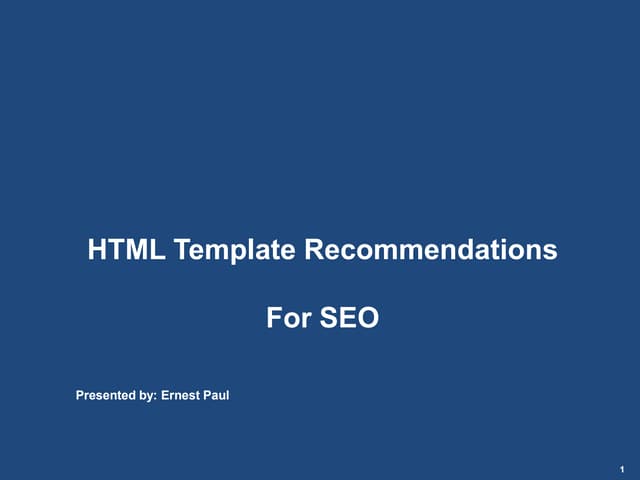 HTML Template Recommendations

For SEO

Presented by: Ernest Paul

1